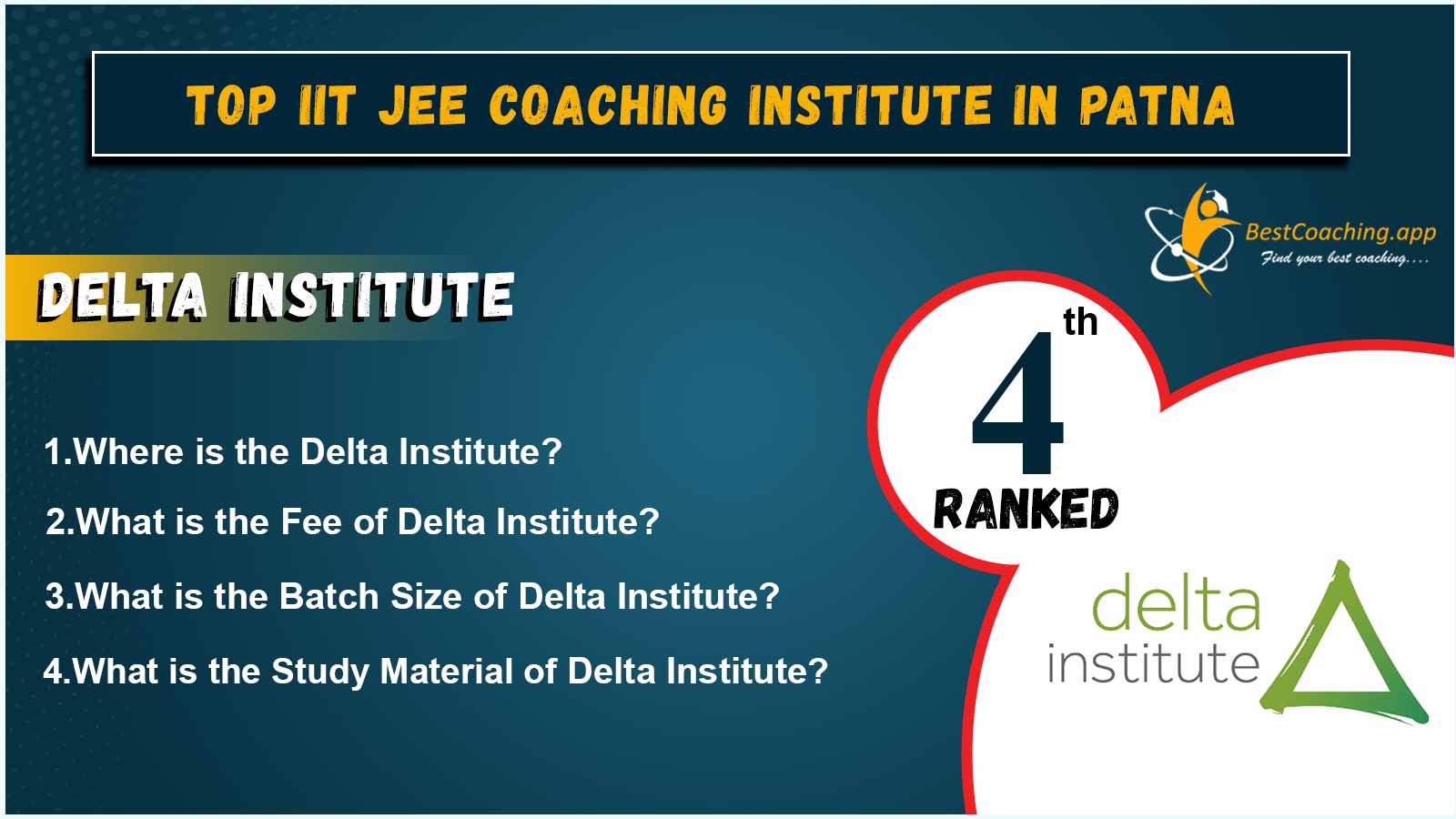 TOP IIT JEE COACHING INSTITUTE IN PATNA

BestCoaching.app
Find your best coaching....

DELTA INSTITUTE

1.Where is the Delta Institute?

2.What is the Fee of Delta Institute?

3.What is the Batch Size of Delta Institute?

4.What is the Study Material of Delta Institute?

4th
RANKED

delta
institute